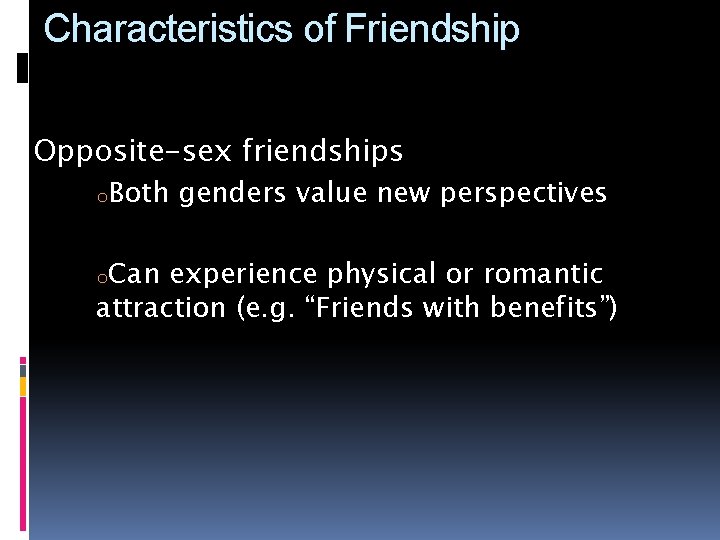 Characteristics of Friendship

Opposite-sex friendships

o Both genders value new perspectives

o Can experience physical or romantic attraction (e.g. “Friends with benefits”)